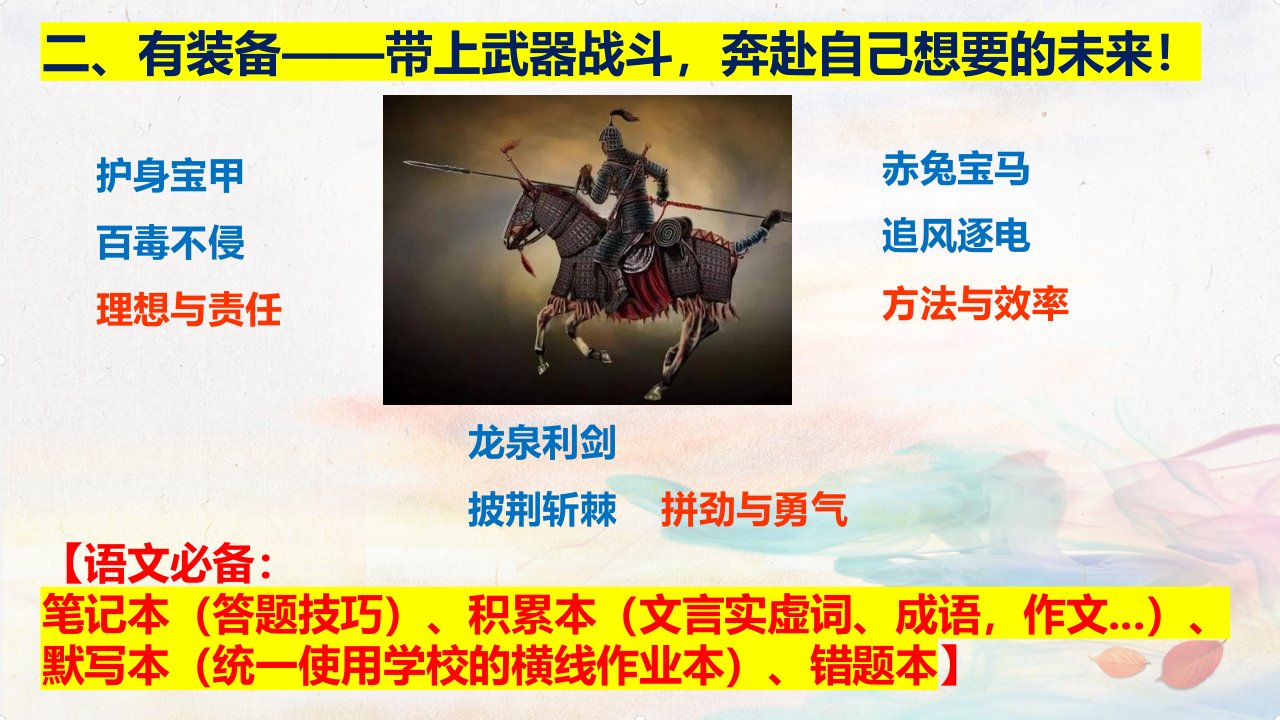 二、有装备——带上武器战斗，奔赴自己想要的未来！

护身宝甲

百毒不侵

理想与责任

赤兔宝马

追风逐电

方法与效率

龙泉利剑

披荆斩棘　拼劲与勇气

【语文必备：
笔记本（答题技巧）、积累本（文言实虚词、成语，作文...）、默写本（统一使用学校的横线作业本）、错题本】